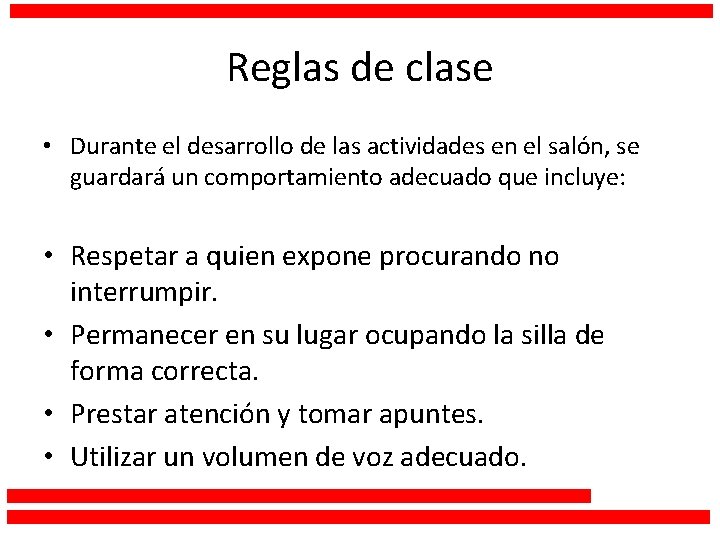 Reglas de clase

• Durante el desarrollo de las actividades en el salón, se guardará un comportamiento adecuado que incluye:

• Respetar a quien expone procurando no interrumpir.
• Permanecer en su lugar ocupando la silla de forma correcta.
• Prestar atención y tomar apuntes.
• Utilizar un volumen de voz adecuado.